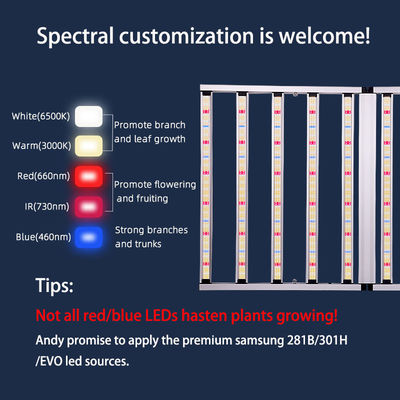 Spectral customization is welcome!

White(6500K)

Warm(3000K)

Promote branch and leaf growth

Red(660nm)

IR(730nm)

Promote flowering and fruiting

Blue(460nm)

Strong branches and trunks

Tips:

Not all red/blue LEDs hasten plants growing!

Andy promise to apply the premium samsung 281B/301H /EVO led sources.